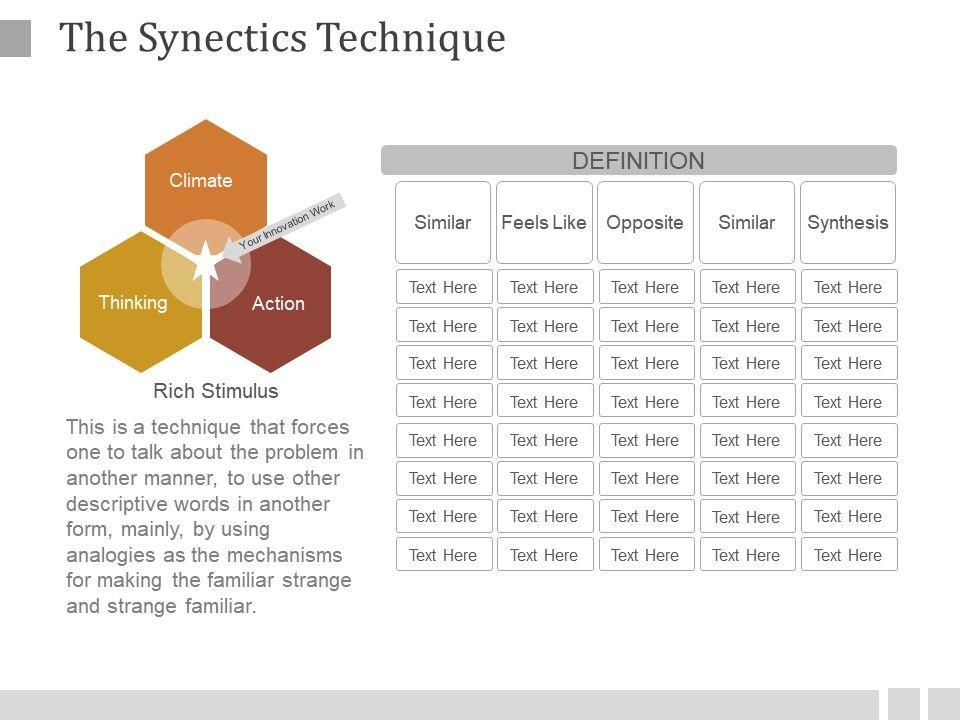 The Synectics Technique

Climate

Your Innovation Work

Thinking

Action

Rich Stimulus

This is a technique that forces one to talk about the problem in another manner, to use other descriptive words in another form, mainly, by using analogies as the mechanisms for making the familiar strange and strange familiar.

DEFINITION

| Similar | Feels Like | Opposite | Similar | Synthesis |
|---|---|---|---|---|
| Text Here | Text Here | Text Here | Text Here | Text Here |
| Text Here | Text Here | Text Here | Text Here | Text Here |
| Text Here | Text Here | Text Here | Text Here | Text Here |
| Text Here | Text Here | Text Here | Text Here | Text Here |
| Text Here | Text Here | Text Here | Text Here | Text Here |
| Text Here | Text Here | Text Here | Text Here | Text Here |
| Text Here | Text Here | Text Here | Text Here | Text Here |
| Text Here | Text Here | Text Here | Text Here | Text Here |